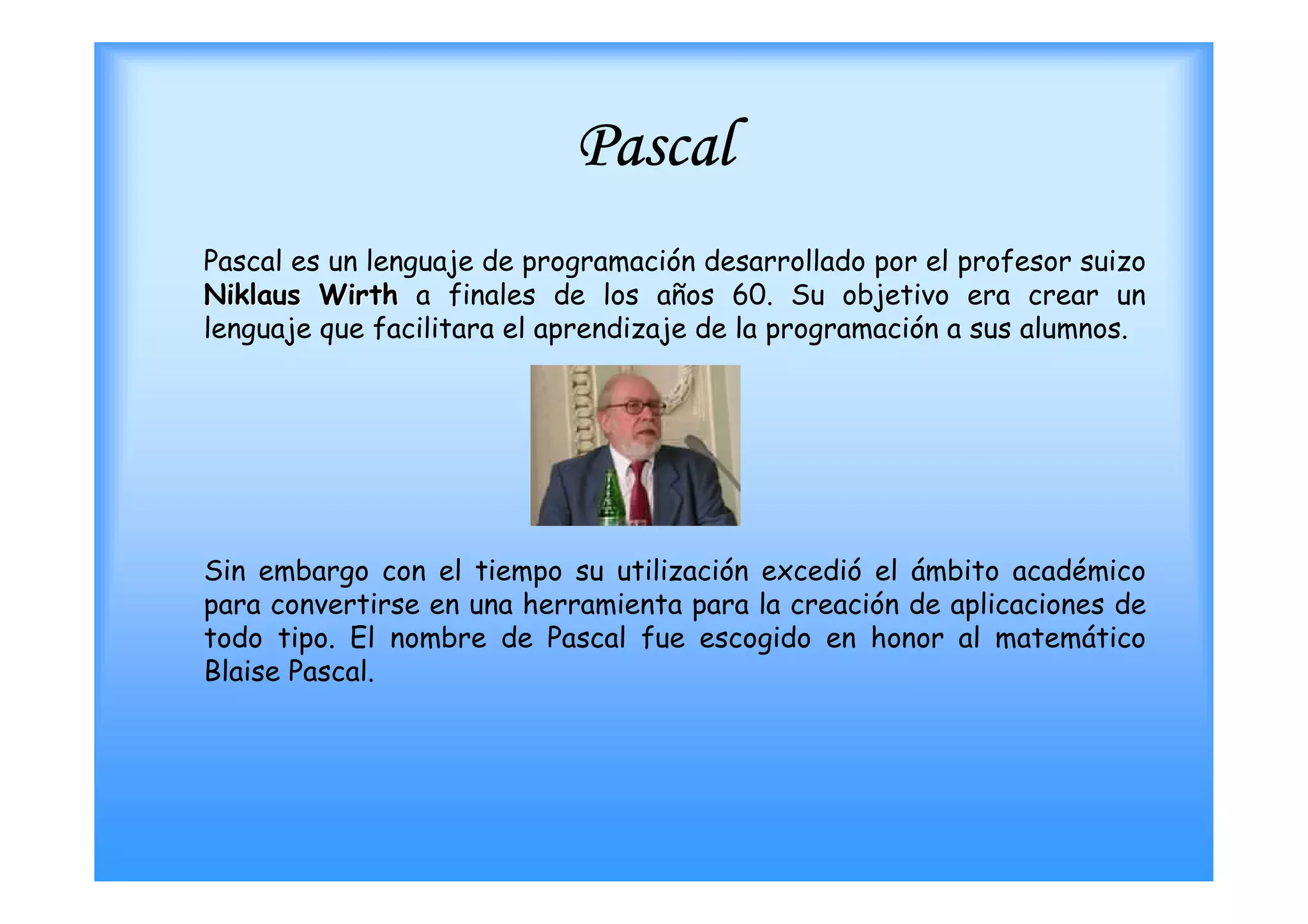 Pascal

Pascal es un lenguaje de programación desarrollado por el profesor suizo Niklaus Wirth a finales de los años 60. Su objetivo era crear un lenguaje que facilitara el aprendizaje de la programación a sus alumnos.

Sin embargo con el tiempo su utilización excedió el ámbito académico para convertirse en una herramienta para la creación de aplicaciones de todo tipo. El nombre de Pascal fue escogido en honor al matemático Blaise Pascal.